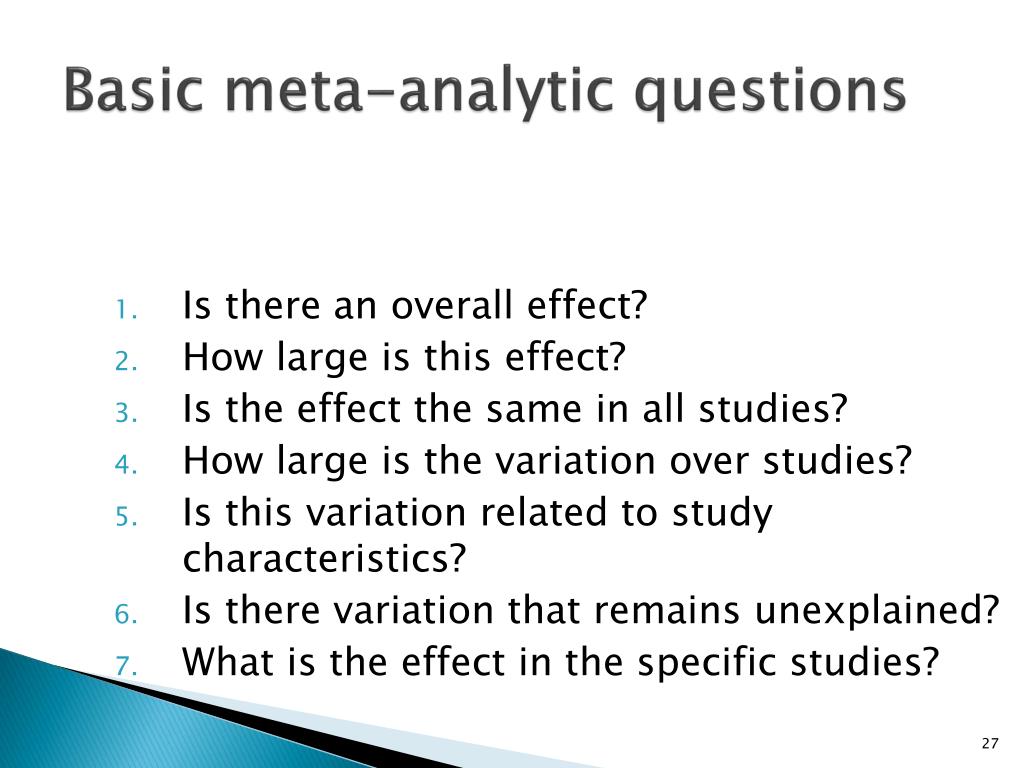 Basic meta-analytic questions

1. Is there an overall effect?
2. How large is this effect?
3. Is the effect the same in all studies?
4. How large is the variation over studies?
5. Is this variation related to study characteristics?
6. Is there variation that remains unexplained?
7. What is the effect in the specific studies?

27